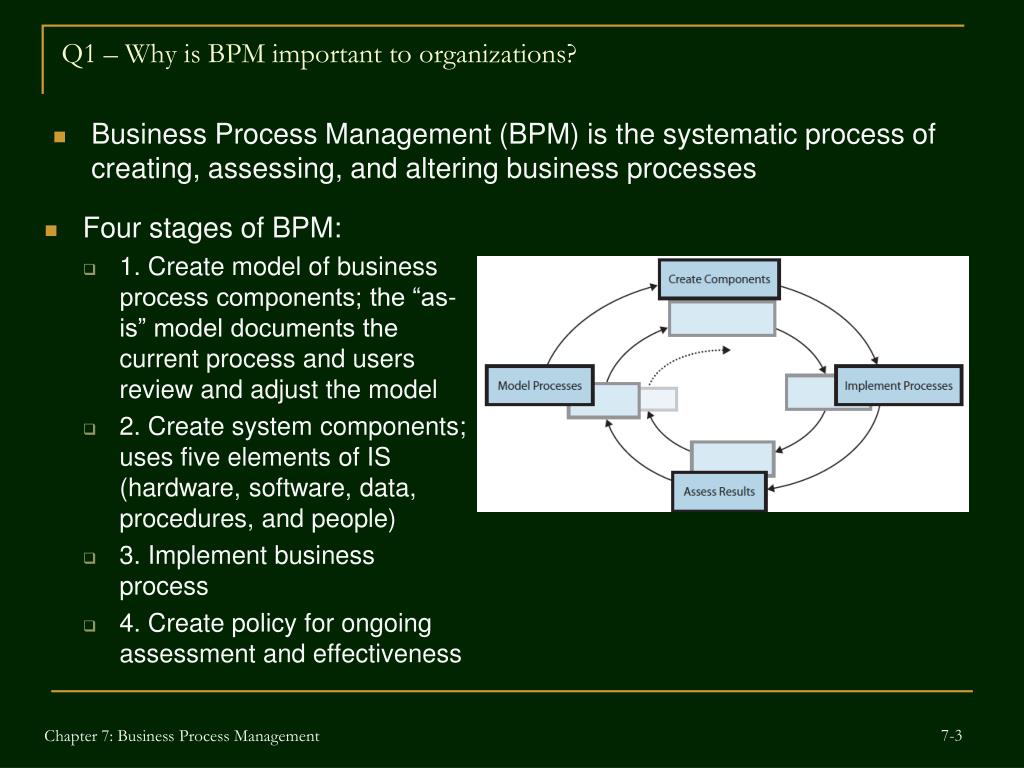 Q1 – Why is BPM important to organizations?

Business Process Management (BPM) is the systematic process of creating, assessing, and altering business processes

Four stages of BPM:

1. Create model of business process components; the “as-is” model documents the current process and users review and adjust the model

2. Create system components; uses five elements of IS (hardware, software, data, procedures, and people)

3. Implement business process

4. Create policy for ongoing assessment and effectiveness

Create Components

Model Processes

Implement Processes

Assess Results

Chapter 7: Business Process Management

7-3